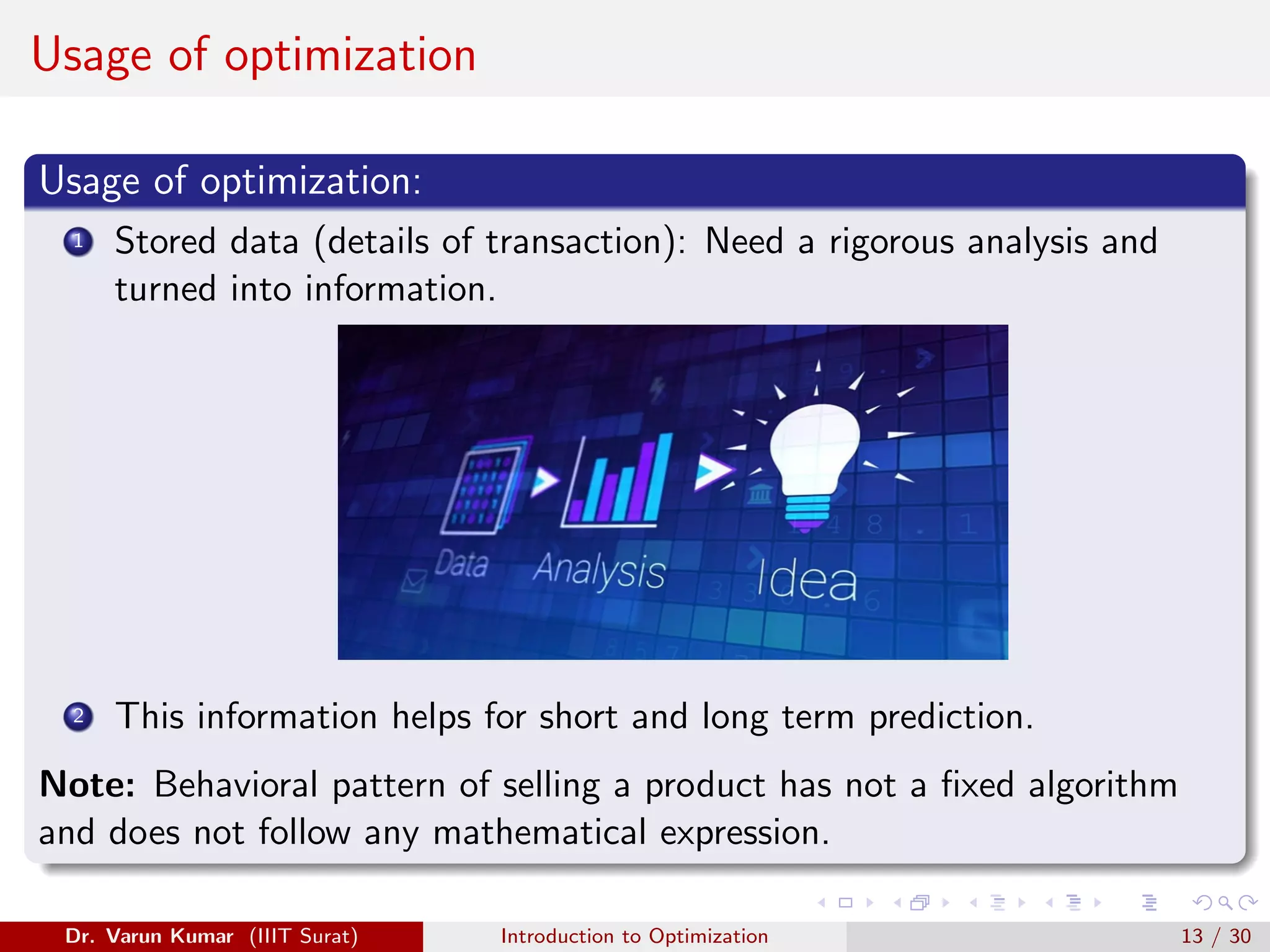 Usage of optimization

Usage of optimization:

1 Stored data (details of transaction): Need a rigorous analysis and turned into information.

Data Analysis Idea

2 This information helps for short and long term prediction.

**Note:** Behavioral pattern of selling a product has not a fixed algorithm and does not follow any mathematical expression.

Dr. Varun Kumar (IIIT Surat) Introduction to Optimization 13 / 30